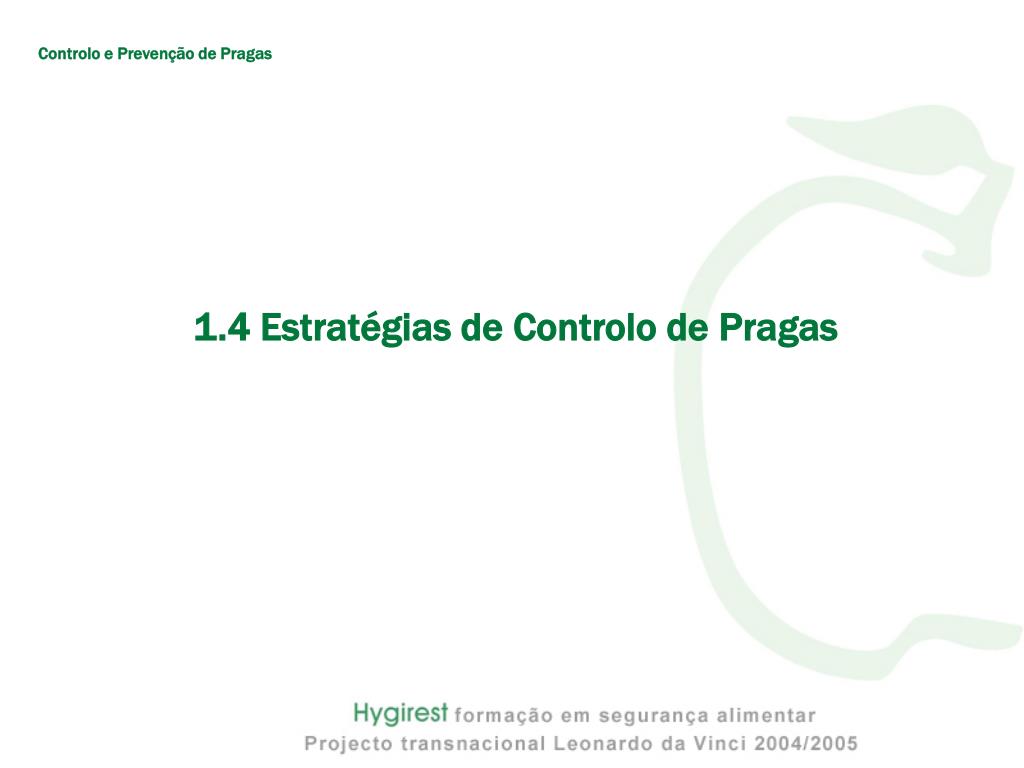 Controlo e Prevenção de Pragas

1.4 Estratégias de Controlo de Pragas

Hygirest formação em segurança alimentar
Projecto transnacional Leonardo da Vinci 2004/2005